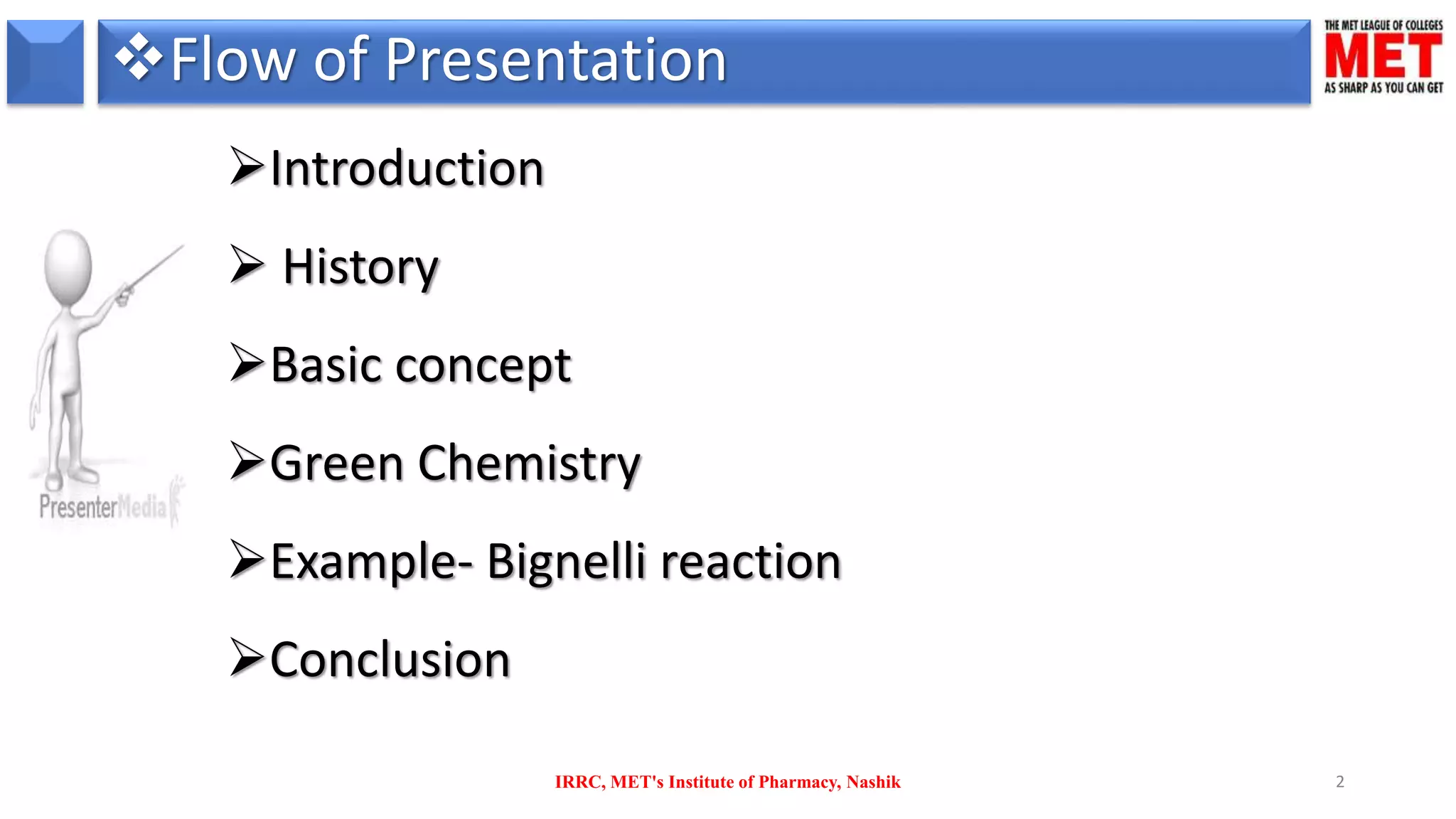 ❖Flow of Presentation

THE MET LEAGUE OF COLLEGES
MET
AS SHARP AS YOU CAN GET

➢Introduction

➢ History

➢Basic concept

➢Green Chemistry

➢Example- Bignelli reaction

➢Conclusion

PresenterMedia

IRRC, MET's Institute of Pharmacy, Nashik

2